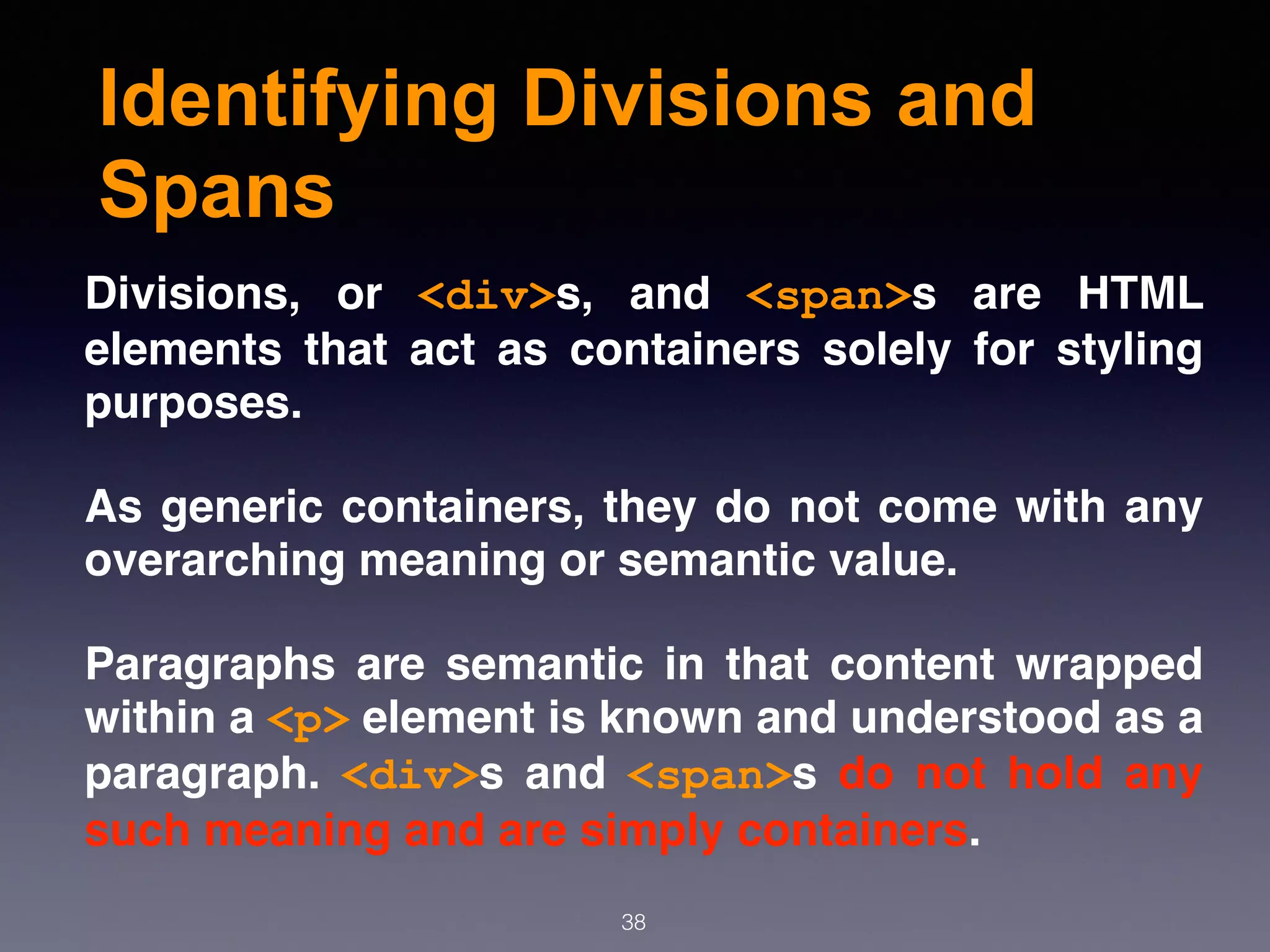 Identifying Divisions and Spans

Divisions, or <div>s, and <span>s are HTML elements that act as containers solely for styling purposes.

As generic containers, they do not come with any overarching meaning or semantic value.

Paragraphs are semantic in that content wrapped within a <p> element is known and understood as a paragraph. <div>s and <span>s do not hold any such meaning and are simply containers.

38